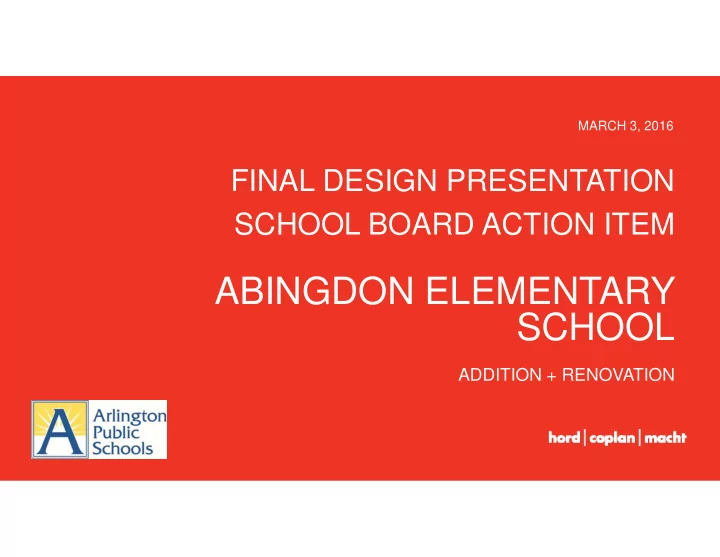 MARCH 3, 2016

FINAL DESIGN PRESENTATION
SCHOOL BOARD ACTION ITEM

ABINGDON ELEMENTARY SCHOOL

ADDITION + RENOVATION

A Arlington Public Schools

hord | coplan | macht